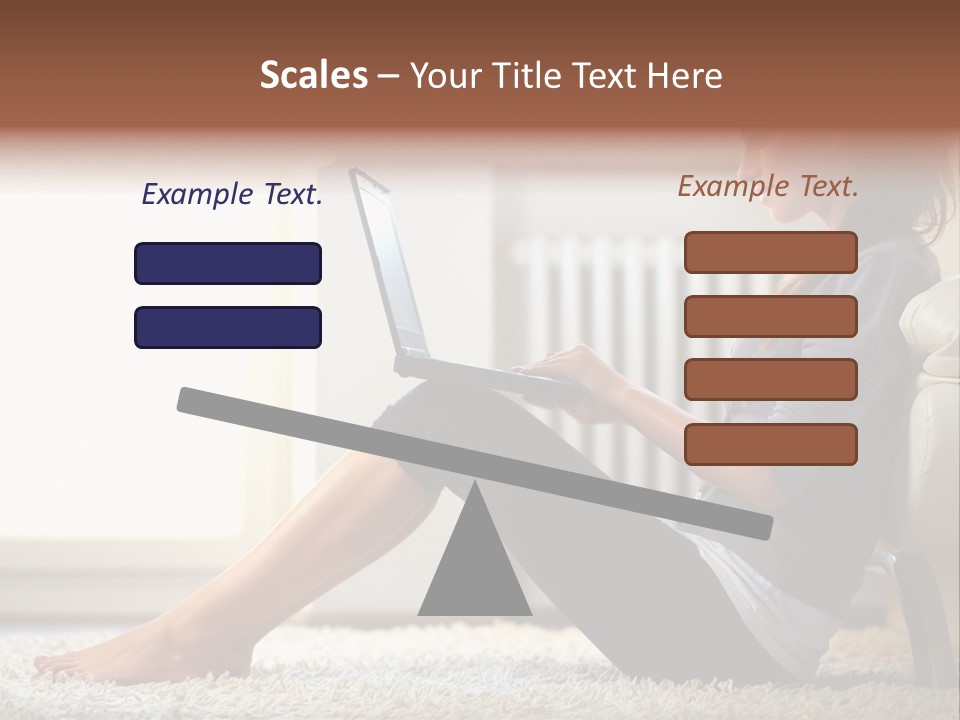 Scales – Your Title Text Here

Example Text.

Example Text.